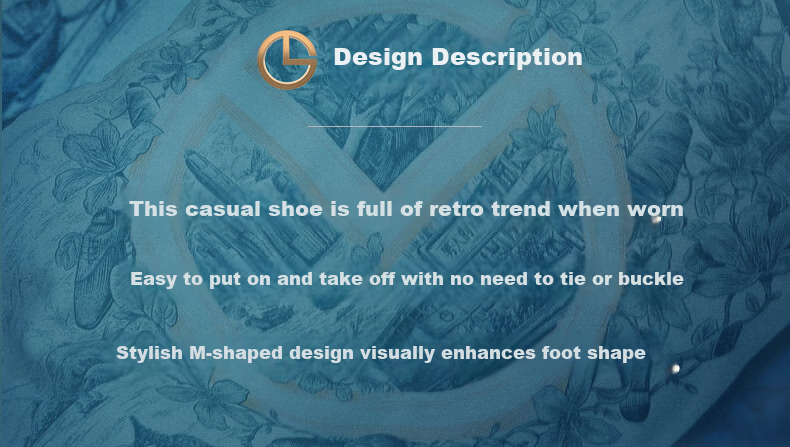 Design Description

This casual shoe is full of retro trend when worn

Easy to put on and take off with no need to tie or buckle

Stylish M-shaped design visually enhances foot shape